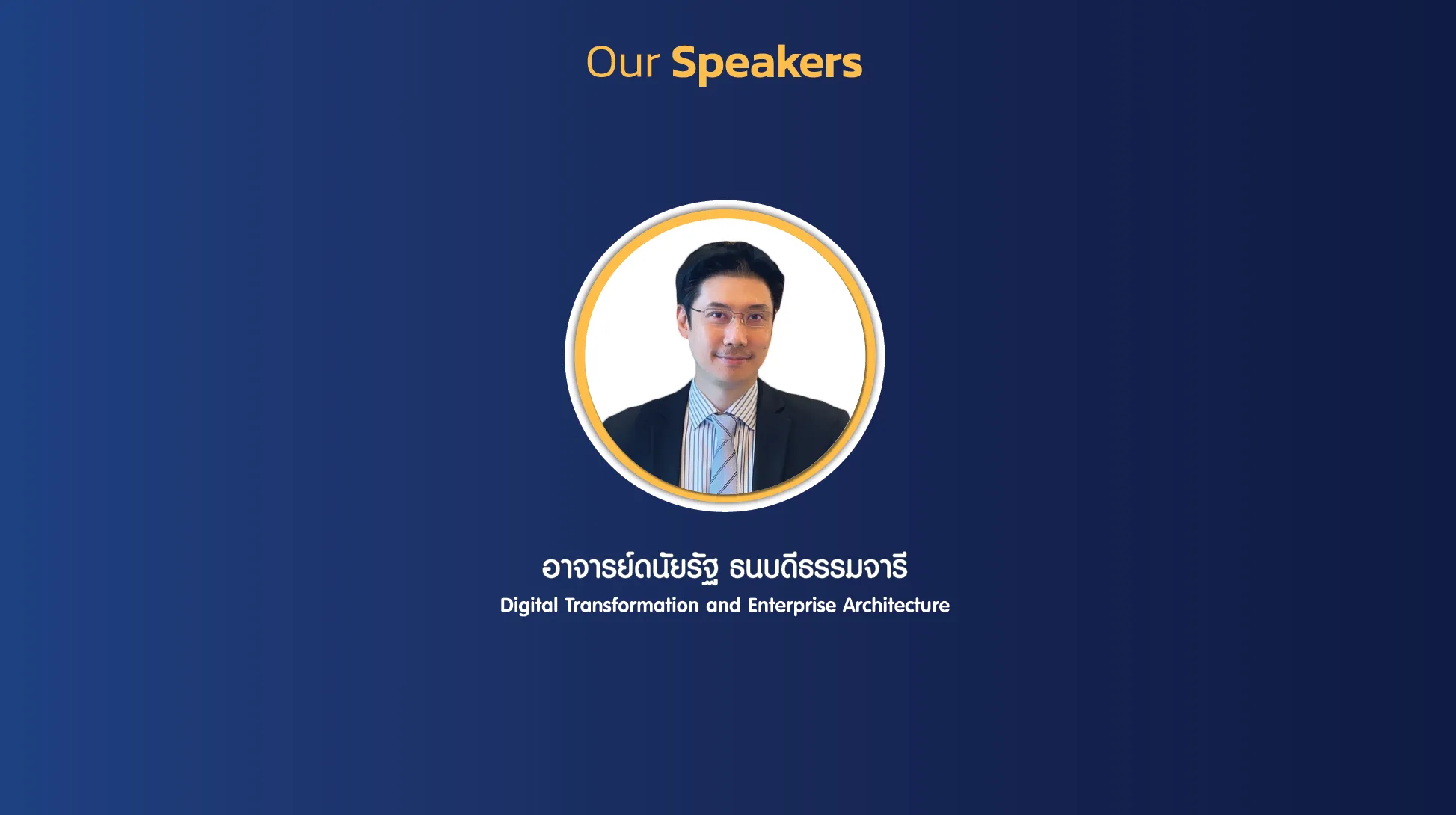 Our Speakers

อาจารย์ดนัยรัฐ ธนบดีธรรมจารี
Digital Transformation and Enterprise Architecture